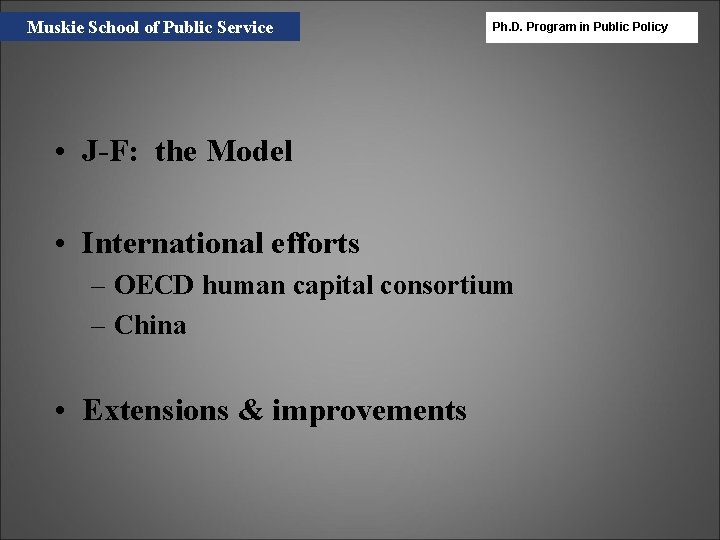 Muskie School of Public Service

Ph.D. Program in Public Policy

• J-F: the Model

• International efforts
– OECD human capital consortium
– China

• Extensions & improvements